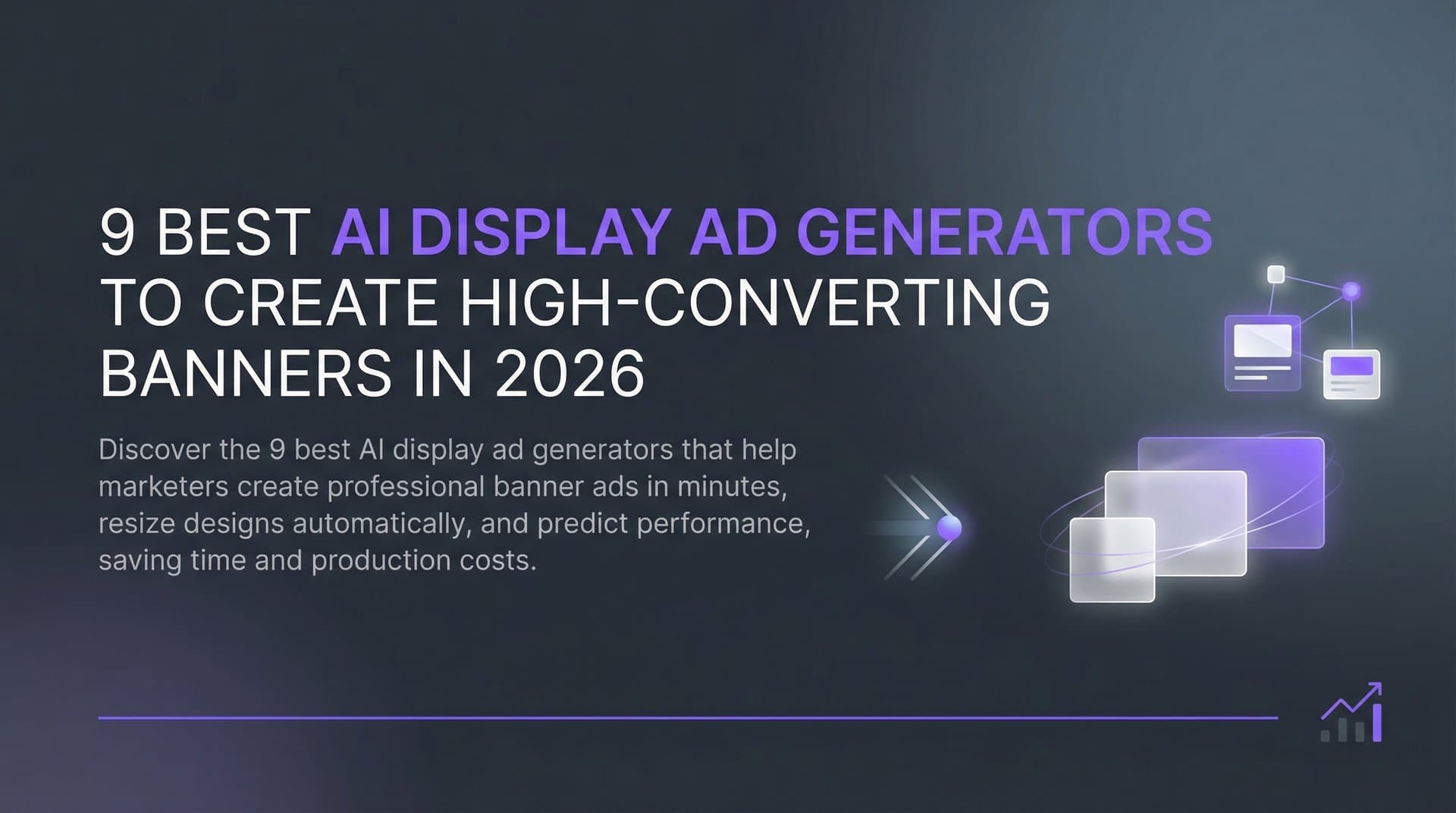 9 BEST AI DISPLAY AD GENERATORS TO CREATE HIGH-CONVERTING BANNERS IN 2026

Discover the 9 best AI display ad generators that help marketers create professional banner ads in minutes, resize designs automatically, and predict performance, saving time and production costs.